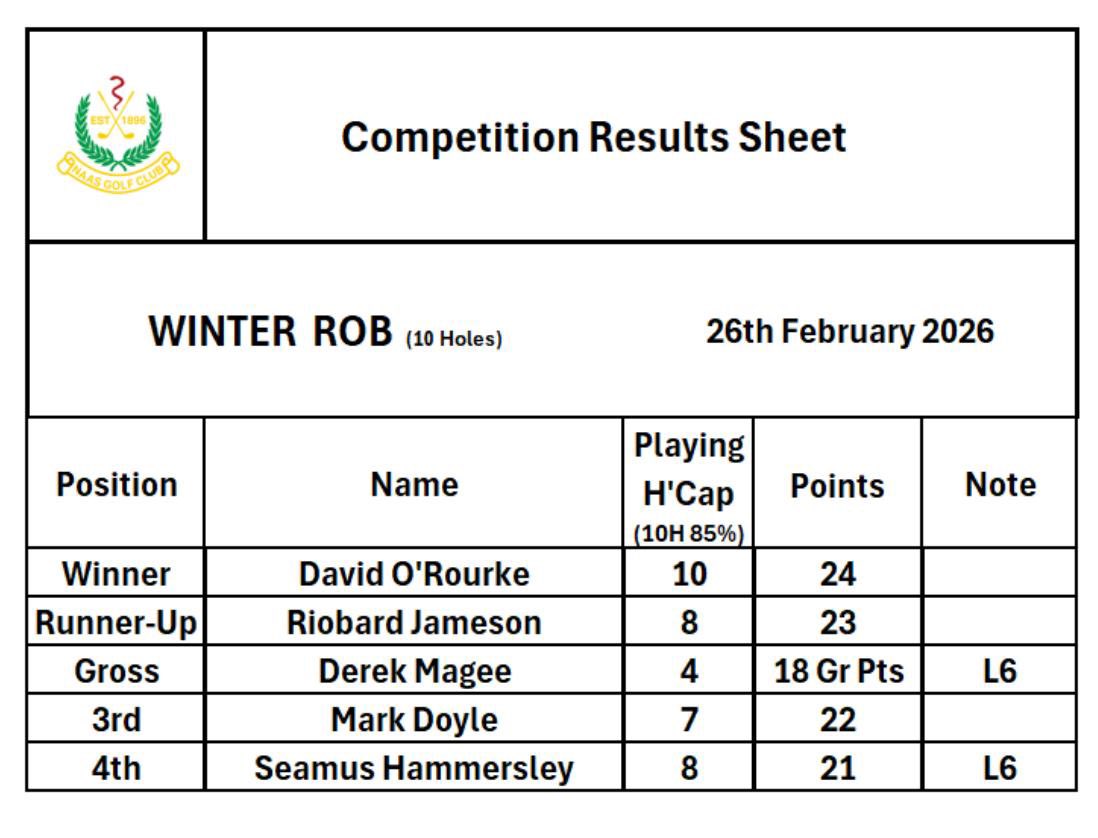 EST 1896
NAAS GOLF CLUB

Competition Results Sheet

WINTER ROB (10 Holes) 26th February 2026

| Position | Name | Playing H'Cap (10H 85%) | Points | Note |
|---|---|---|---|---|
| Winner | David O'Rourke | 10 | 24 | |
| Runner-Up | Riobard Jameson | 8 | 23 | |
| Gross | Derek Magee | 4 | 18 Gr Pts | L6 |
| 3rd | Mark Doyle | 7 | 22 | |
| 4th | Seamus Hammersley | 8 | 21 | L6 |